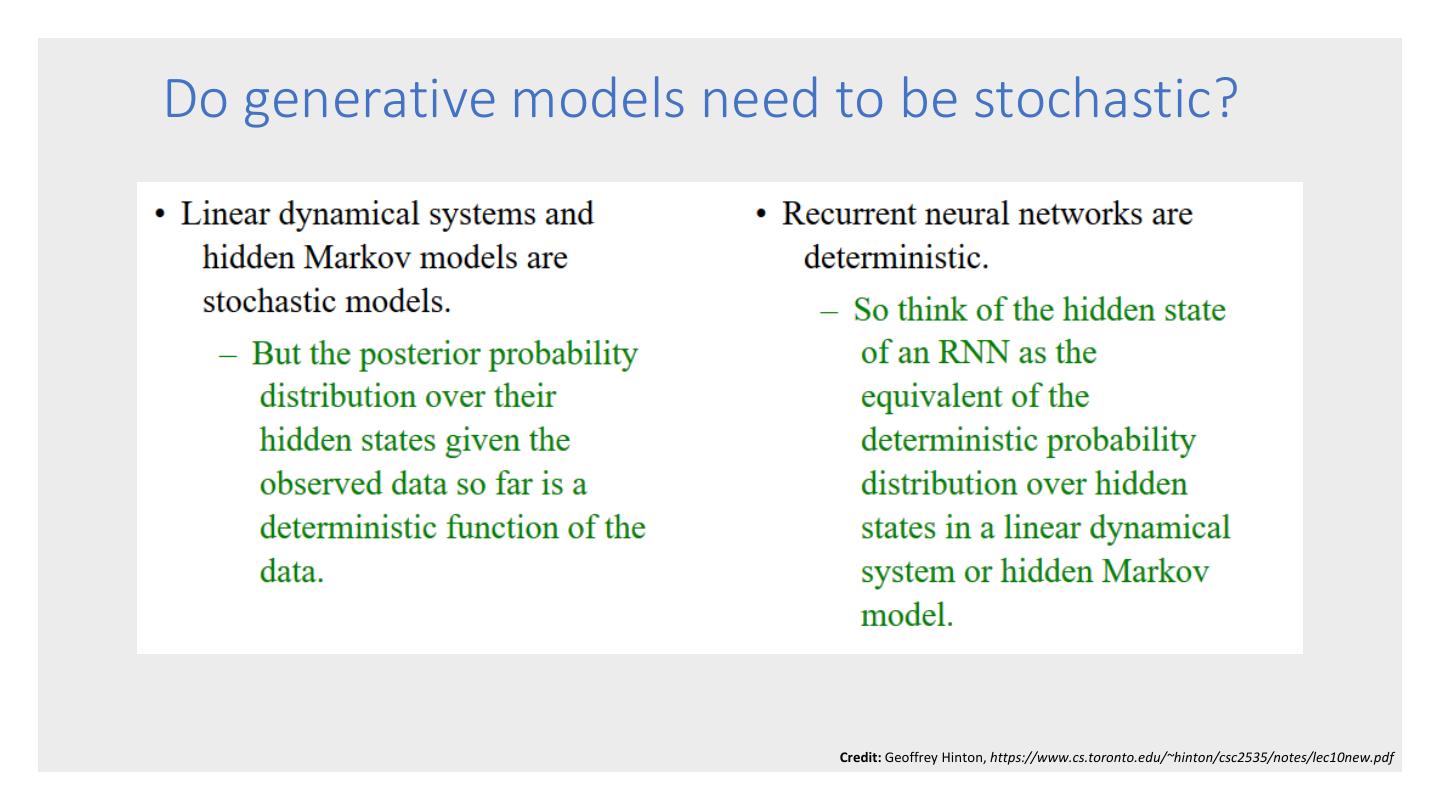 Do generative models need to be stochastic?

• Linear dynamical systems and hidden Markov models are stochastic models.
– But the posterior probability distribution over their hidden states given the observed data so far is a deterministic function of the data.

• Recurrent neural networks are deterministic.
– So think of the hidden state of an RNN as the equivalent of the deterministic probability distribution over hidden states in a linear dynamical system or hidden Markov model.

Credit: Geoffrey Hinton, https://www.cs.toronto.edu/~hinton/csc2535/notes/lec10new.pdf